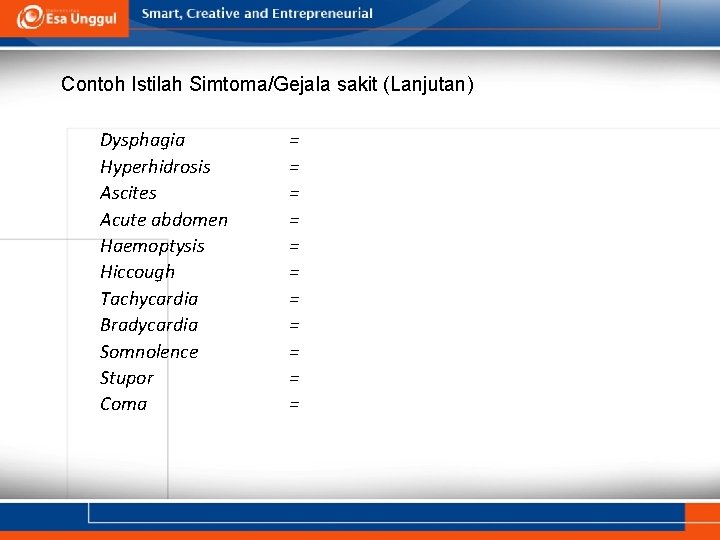 Esa Unggul

Smart, Creative and Entrepreneurial

Contoh Istilah Simtoma/Gejala sakit (Lanjutan)

Dysphagia =
Hyperhidrosis =
Ascites =
Acute abdomen =
Haemoptysis =
Hiccough =
Tachycardia =
Bradycardia =
Somnolence =
Stupor =
Coma =